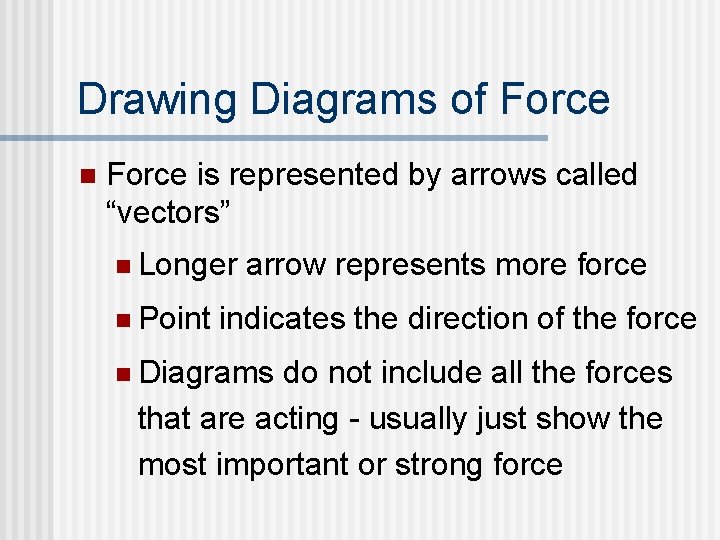 Drawing Diagrams of Force

Force is represented by arrows called “vectors”

Longer arrow represents more force

Point indicates the direction of the force

Diagrams do not include all the forces that are acting - usually just show the most important or strong force